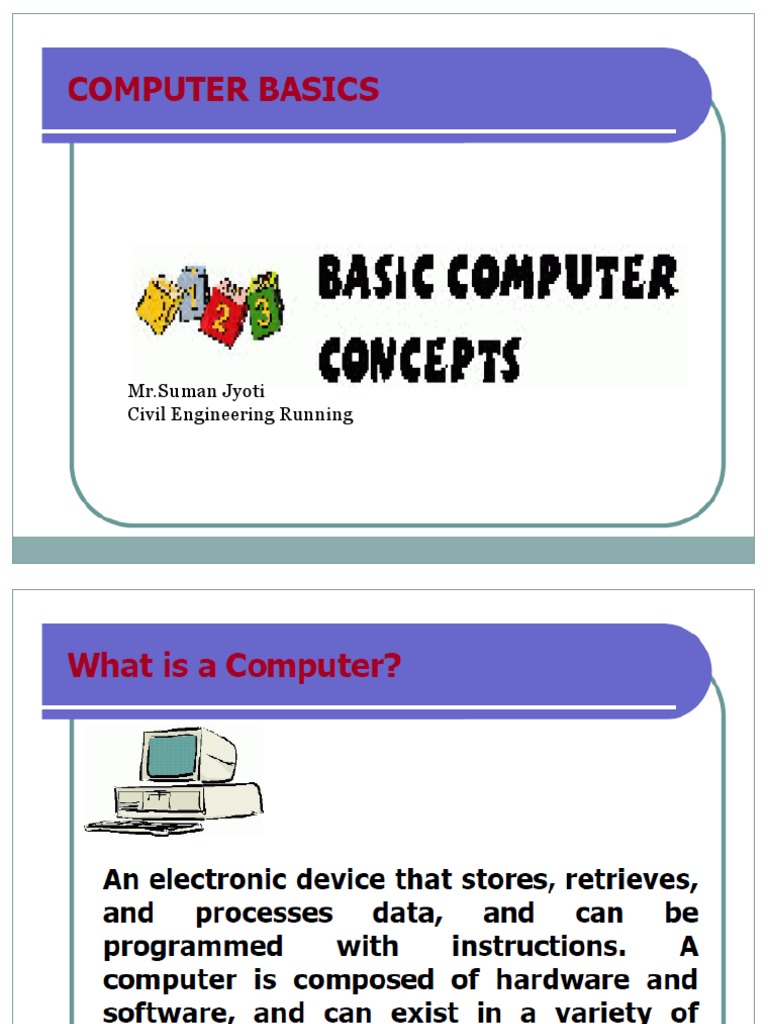 COMPUTER BASICS

1 2 3

BASIC COMPUTER CONCEPTS

Mr.Suman Jyoti
Civil Engineering Running

What is a Computer?

An electronic device that stores, retrieves, and processes data, and can be programmed with instructions. A computer is composed of hardware and software, and can exist in a variety of